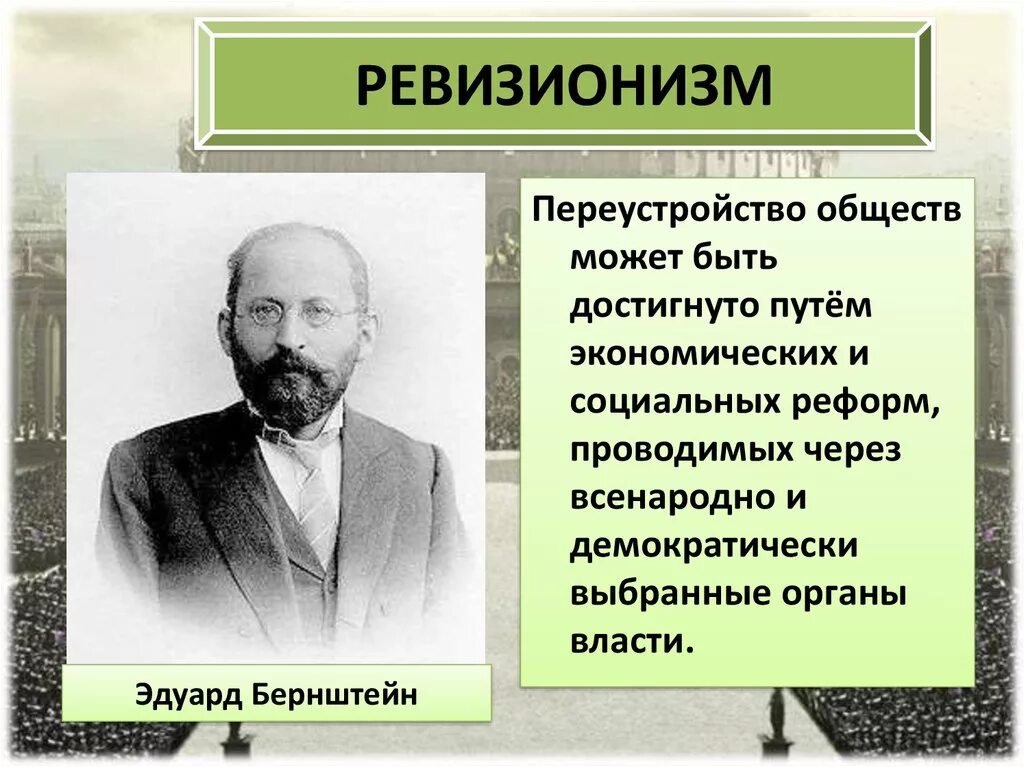 РЕВИЗИОНИЗМ

Переустройство обществ может быть достигнуто путём экономических и социальных реформ, проводимых через всенародно и демократически выбранные органы власти.

Эдуард Бернштейн